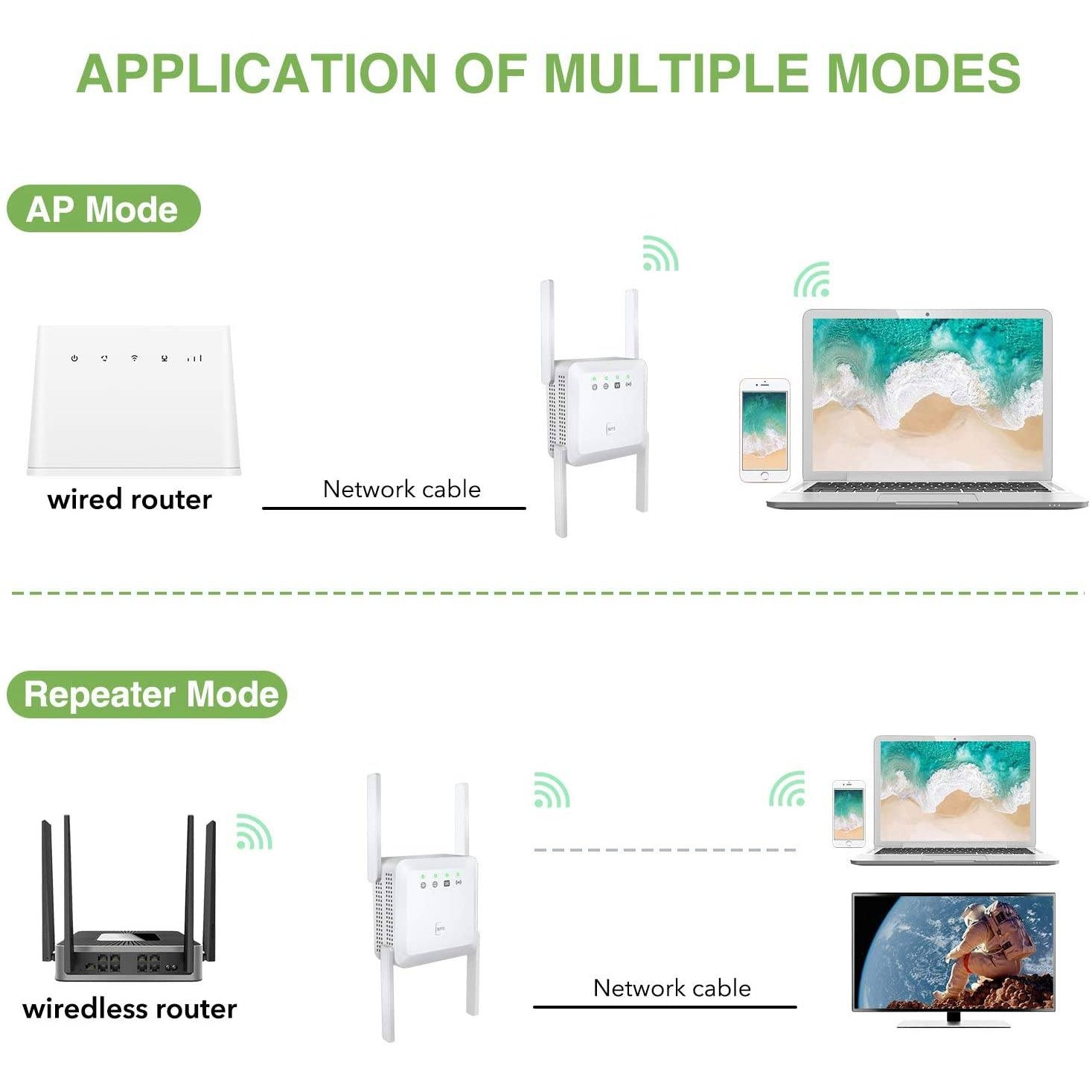 APPLICATION OF MULTIPLE MODES

AP Mode

wired router

Network cable

WPS

Repeater Mode

wiredless router

WPS

Network cable